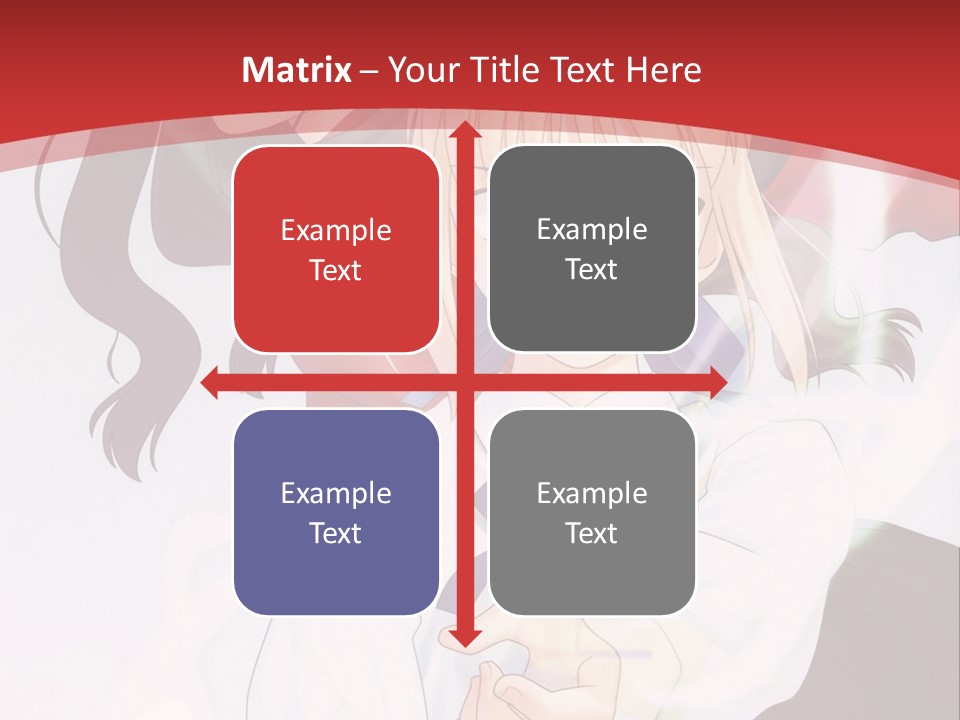 Matrix – Your Title Text Here

Example Text

Example Text

Example Text

Example Text